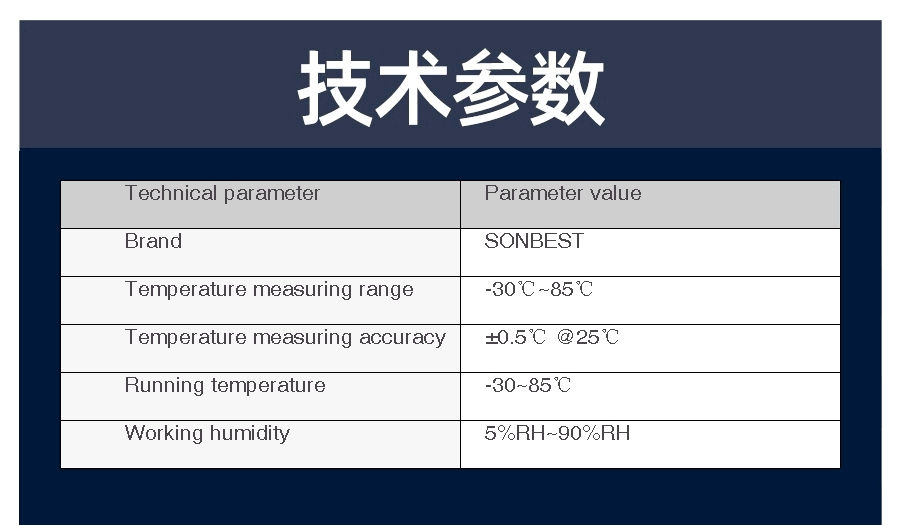 技术参数

| Technical parameter | Parameter value |
|---|---|
| Brand | SONBEST |
| Temperature measuring range | -30℃~85℃ |
| Temperature measuring accuracy | ±0.5℃ @25℃ |
| Running temperature | -30~85℃ |
| Working humidity | 5%RH~90%RH |